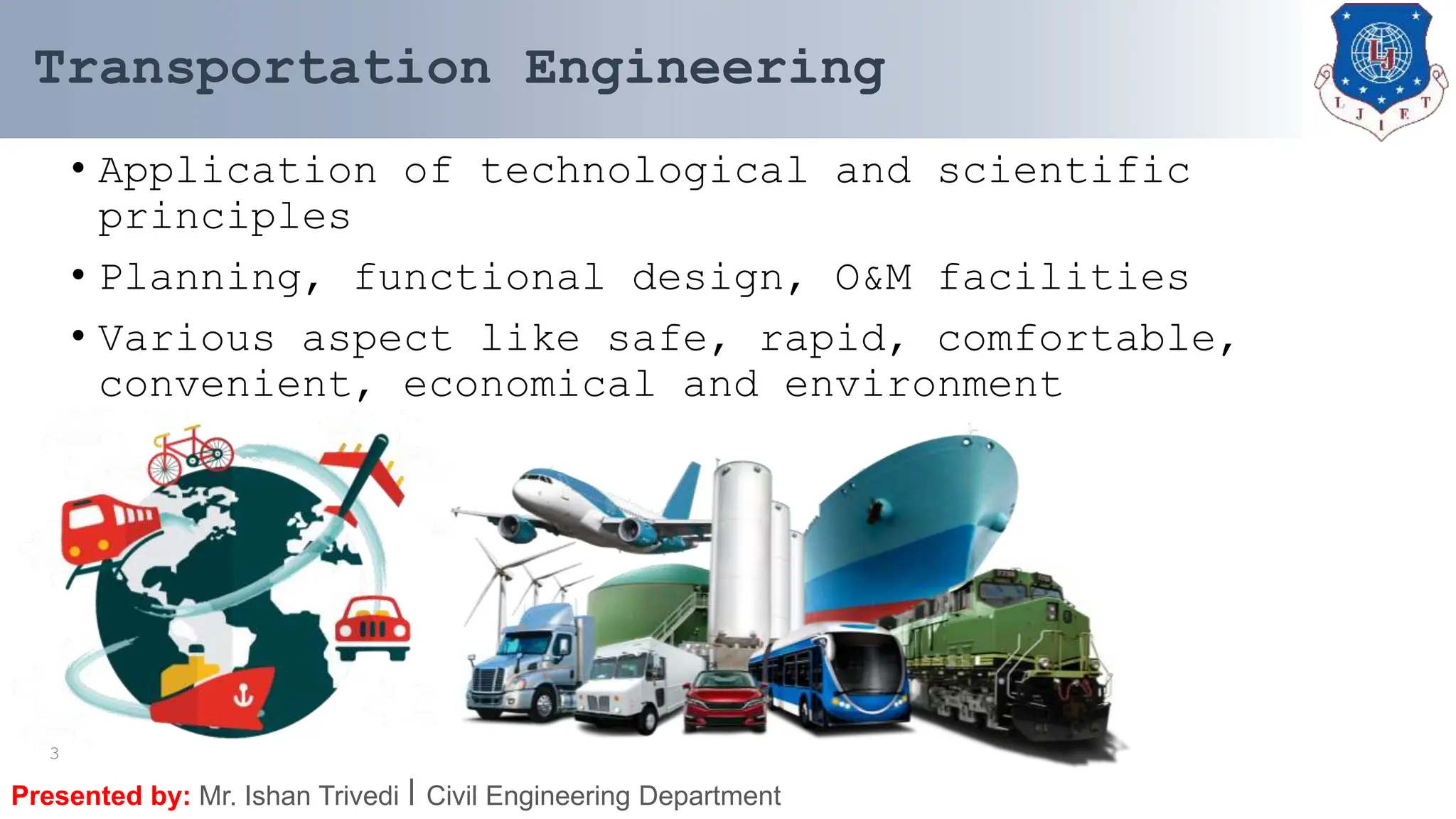 Transportation Engineering

LJ
L J I E T

• Application of technological and scientific principles

• Planning, functional design, O&M facilities

• Various aspect like safe, rapid, comfortable, convenient, economical and environment

3

Presented by: Mr. Ishan Trivedi | Civil Engineering Department